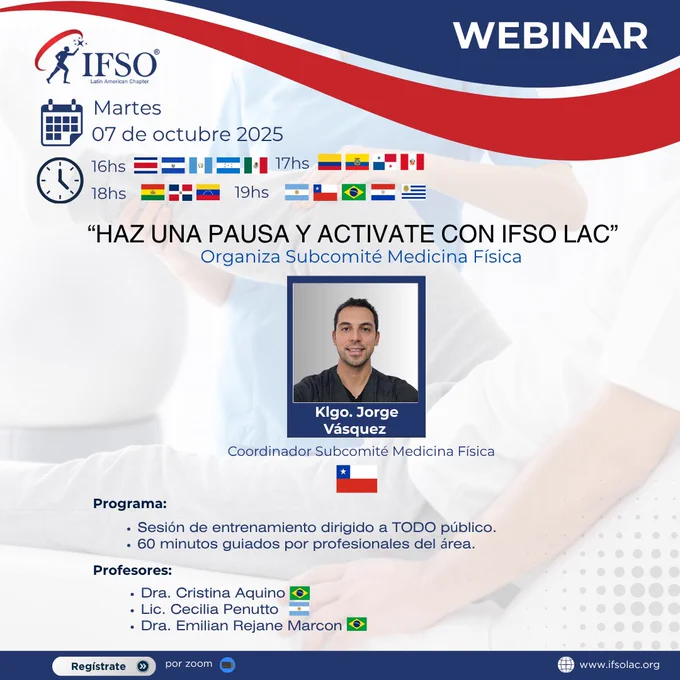 WEBINAR

IFSO®
Latin American Chapter

Martes
07 de octubre 2025

16hs 17hs
18hs 19hs

"HAZ UNA PAUSA Y ACTIVATE CON IFSO LAC"
Organiza Subcomité Medicina Física

Klgo. Jorge Vásquez
Coordinador Subcomité Medicina Física

Programa:
• Sesión de entrenamiento dirigido a TODO público.
• 60 minutos guiados por profesionales del área.

Profesores:
• Dra. Cristina Aquino
• Lic. Cecilia Penutto
• Dra. Emilian Rejane Marcon

Regístrate por zoom
www.ifsolac.org